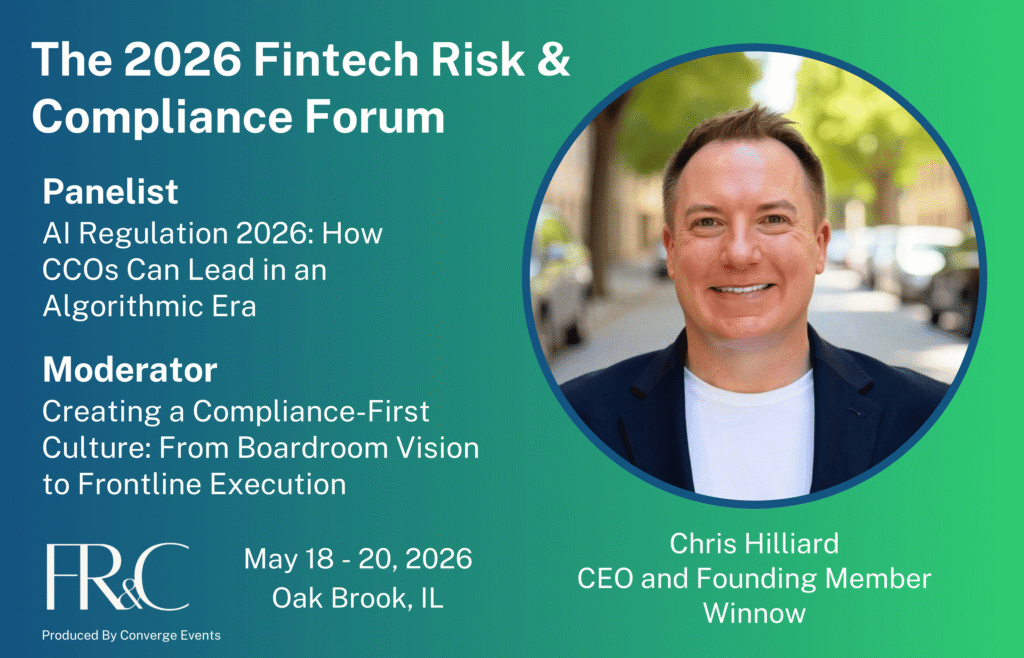 The 2026 Fintech Risk & Compliance Forum

Panelist
AI Regulation 2026: How CCOs Can Lead in an Algorithmic Era

Moderator
Creating a Compliance-First Culture: From Boardroom Vision to Frontline Execution

FR&C
Produced By Converge Events

May 18 - 20, 2026
Oak Brook, IL

Chris Hilliard
CEO and Founding Member
Winnow